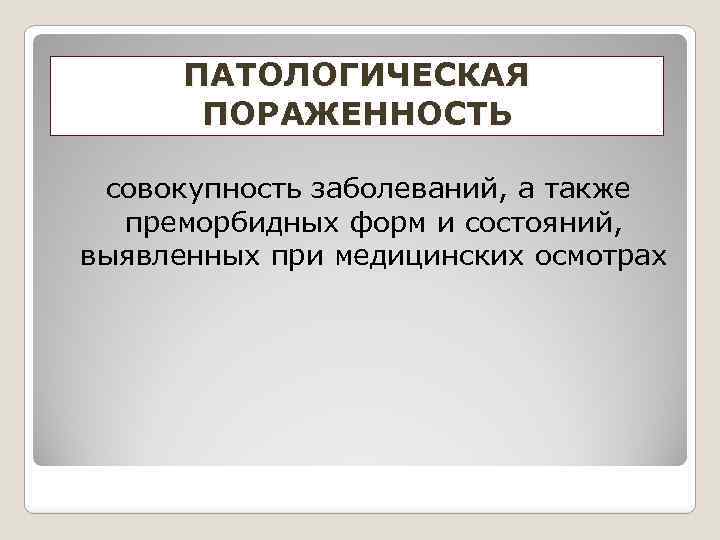 ПАТОЛОГИЧЕСКАЯ ПОРАЖЕННОСТЬ

совокупность заболеваний, а также преморбидных форм и состояний, выявленных при медицинских осмотрах